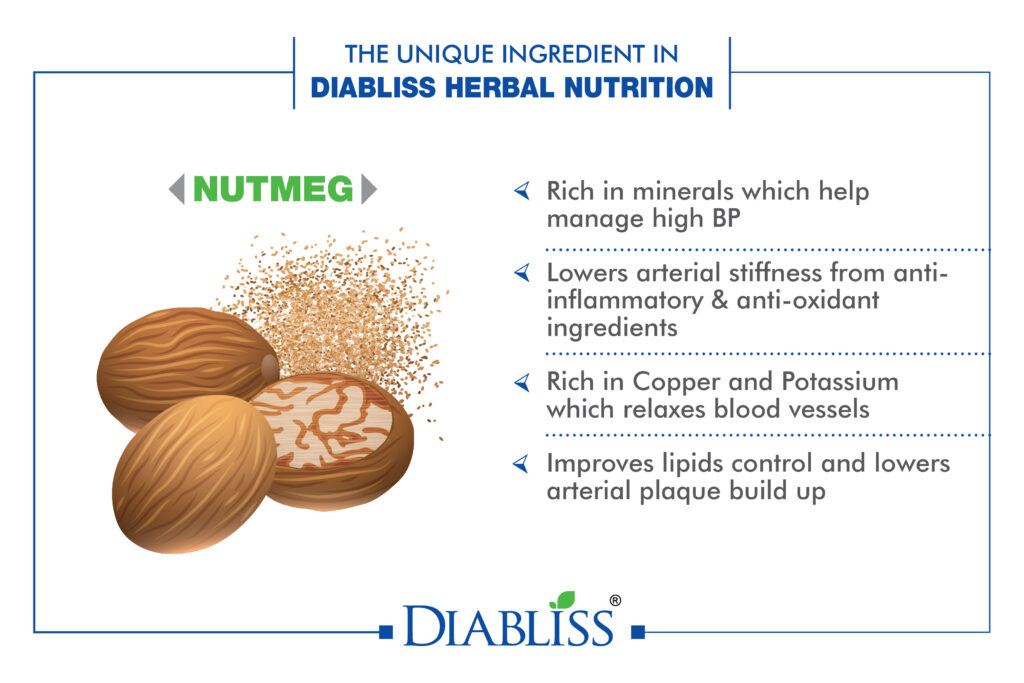 THE UNIQUE INGREDIENT IN
DIABLISS HERBAL NUTRITION

NUTMEG

Rich in minerals which help manage high BP

Lowers arterial stiffness from anti-inflammatory & anti-oxidant ingredients

Rich in Copper and Potassium which relaxes blood vessels

Improves lipids control and lowers arterial plaque build up

DIABLISS®